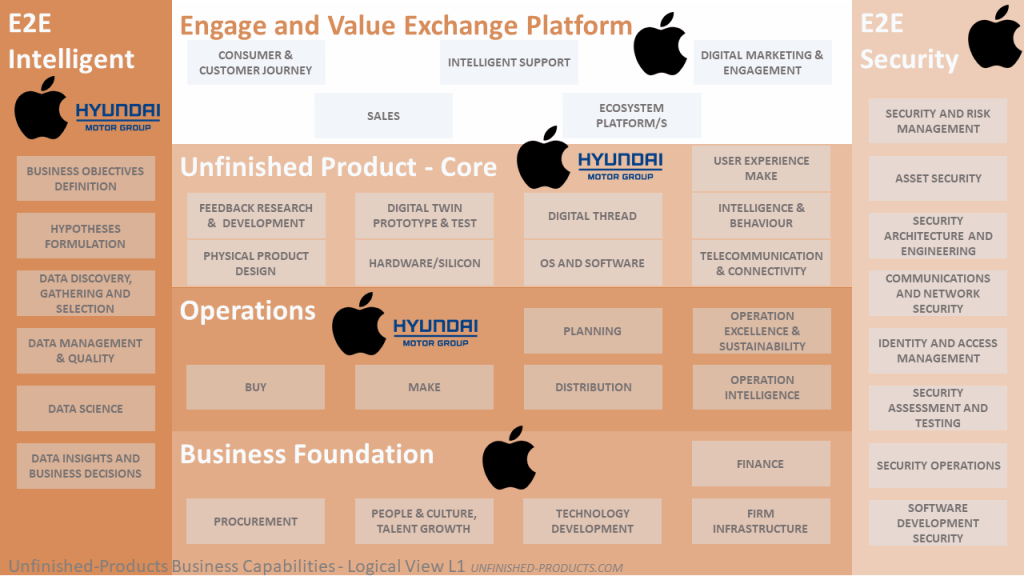 E2E Intelligent

HYUNDAI MOTOR GROUP

BUSINESS OBJECTIVES DEFINITION

HYPOTHESES FORMULATION

DATA DISCOVERY, GATHERING AND SELECTION

DATA MANAGEMENT & QUALITY

DATA SCIENCE

DATA INSIGHTS AND BUSINESS DECISIONS

Engage and Value Exchange Platform

CONSUMER & CUSTOMER JOURNEY

INTELLIGENT SUPPORT

DIGITAL MARKETING & ENGAGEMENT

SALES

ECOSYSTEM PLATFORM/S

Unfinished Product - Core

HYUNDAI MOTOR GROUP

USER EXPERIENCE MAKE

FEEDBACK RESEARCH & DEVELOPMENT

DIGITAL TWIN PROTOTYPE & TEST

DIGITAL THREAD

INTELLIGENCE & BEHAVIOUR

PHYSICAL PRODUCT DESIGN

HARDWARE/SILICON

OS AND SOFTWARE

TELECOMMUNICATION & CONNECTIVITY

Operations

HYUNDAI MOTOR GROUP

PLANNING

OPERATION EXCELLENCE & SUSTAINABILITY

BUY

MAKE

DISTRIBUTION

OPERATION INTELLIGENCE

Business Foundation

FINANCE

PROCUREMENT

PEOPLE & CULTURE, TALENT GROWTH

TECHNOLOGY DEVELOPMENT

FIRM INFRASTRUCTURE

E2E Security

SECURITY AND RISK MANAGEMENT

ASSET SECURITY

SECURITY ARCHITECTURE AND ENGINEERING

COMMUNICATIONS AND NETWORK SECURITY

IDENTITY AND ACCESS MANAGEMENT

SECURITY ASSESSMENT AND TESTING

SECURITY OPERATIONS

SOFTWARE DEVELOPMENT SECURITY

Unfinished-Products Business Capabilities - Logical View L1 UNFINISHED-PRODUCTS.COM